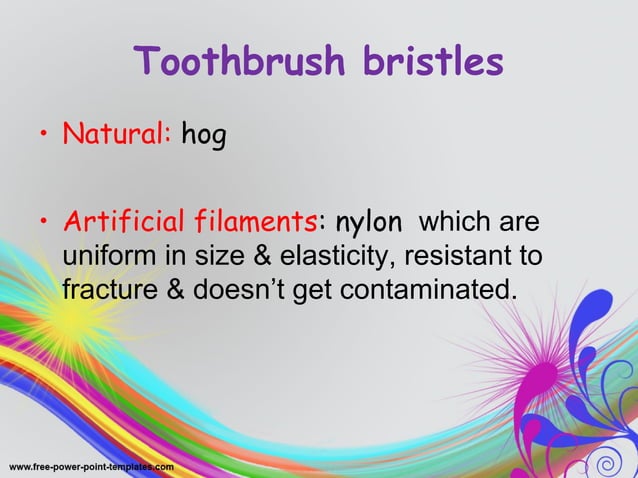 Toothbrush bristles

• Natural: hog

• Artificial filaments: nylon which are uniform in size & elasticity, resistant to fracture & doesn't get contaminated.

www.free-power-point-templates.com